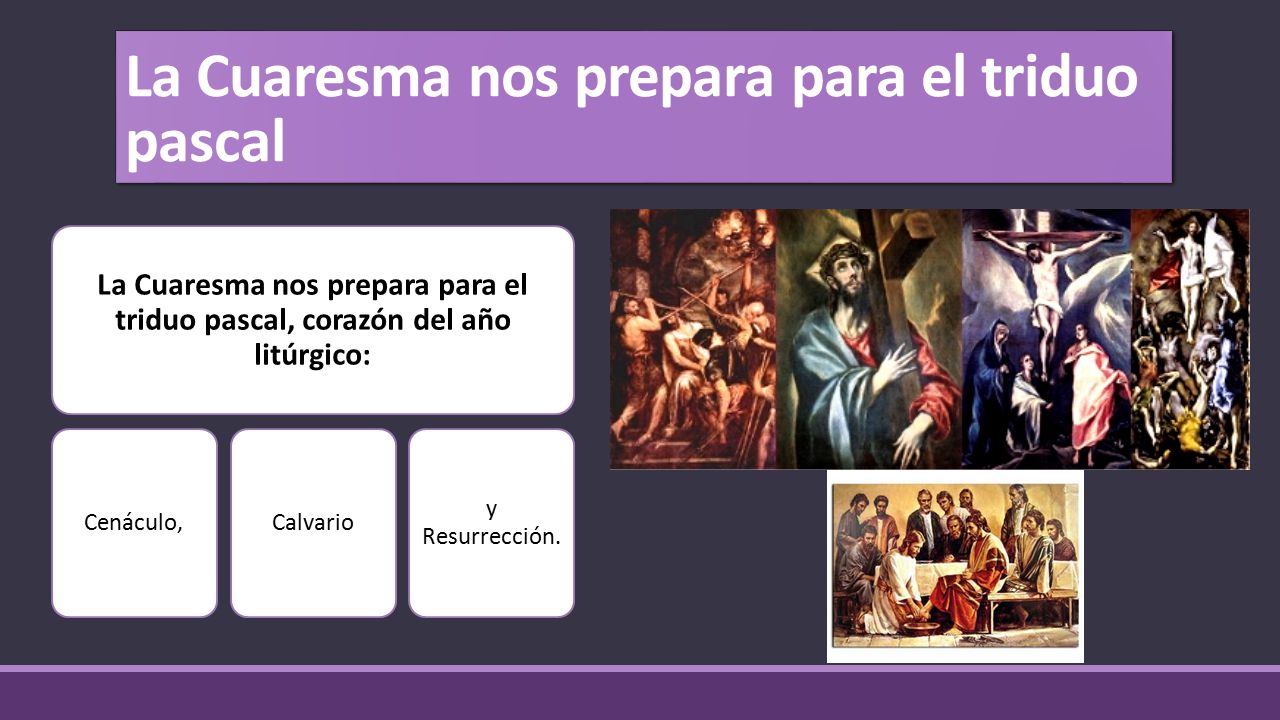 La Cuaresma nos prepara para el triduo pascal

La Cuaresma nos prepara para el triduo pascal, corazón del año litúrgico:

Cenáculo,

Calvario

y Resurrección.